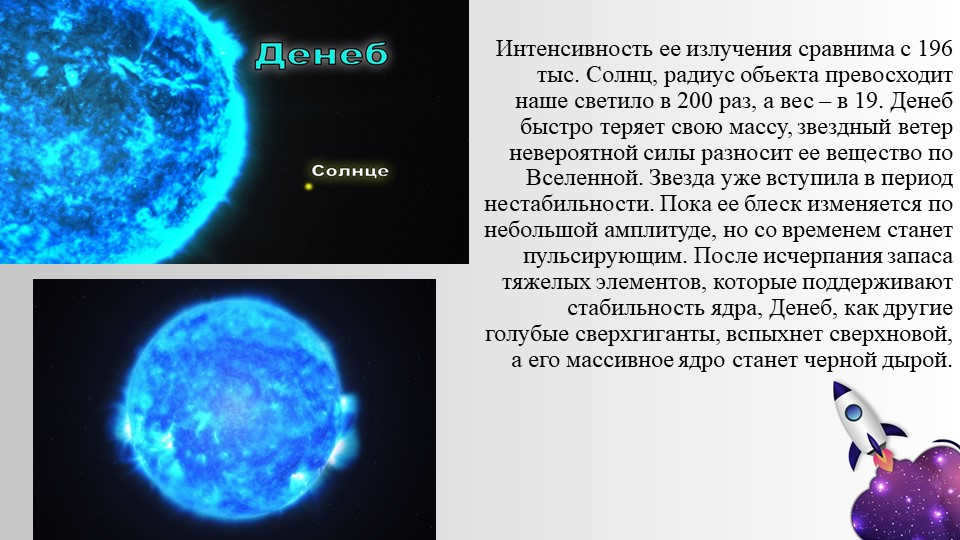 Денеб

Солнце

Интенсивность ее излучения сравнима с 196 тыс. Солнц, радиус объекта превосходит наше светило в 200 раз, а вес – в 19. Денеб быстро теряет свою массу, звездный ветер невероятной силы разносит ее вещество по Вселенной. Звезда уже вступила в период нестабильности. Пока ее блеск изменяется по небольшой амплитуде, но со временем станет пульсирующим. После исчерпания запаса тяжелых элементов, которые поддерживают стабильность ядра, Денеб, как другие голубые сверхгиганты, вспыхнет сверхновой, а его массивное ядро станет черной дырой.